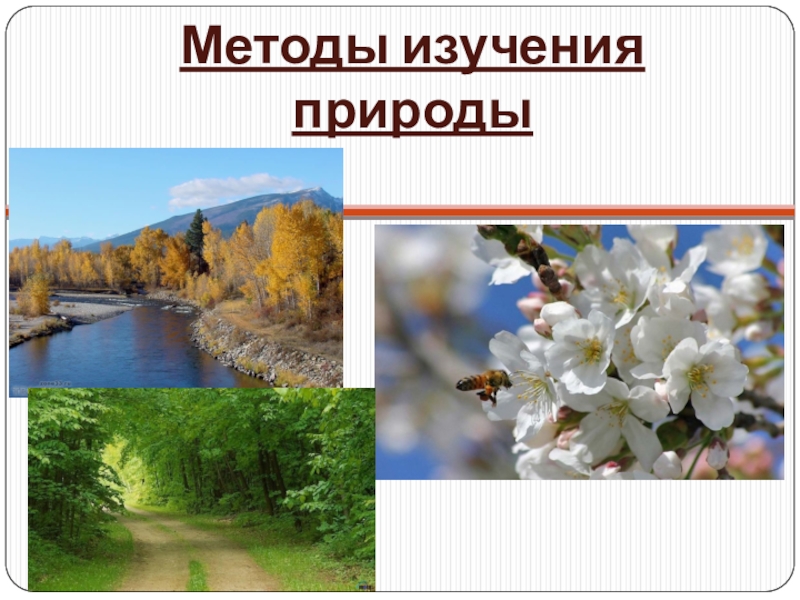 Методы изучения природы